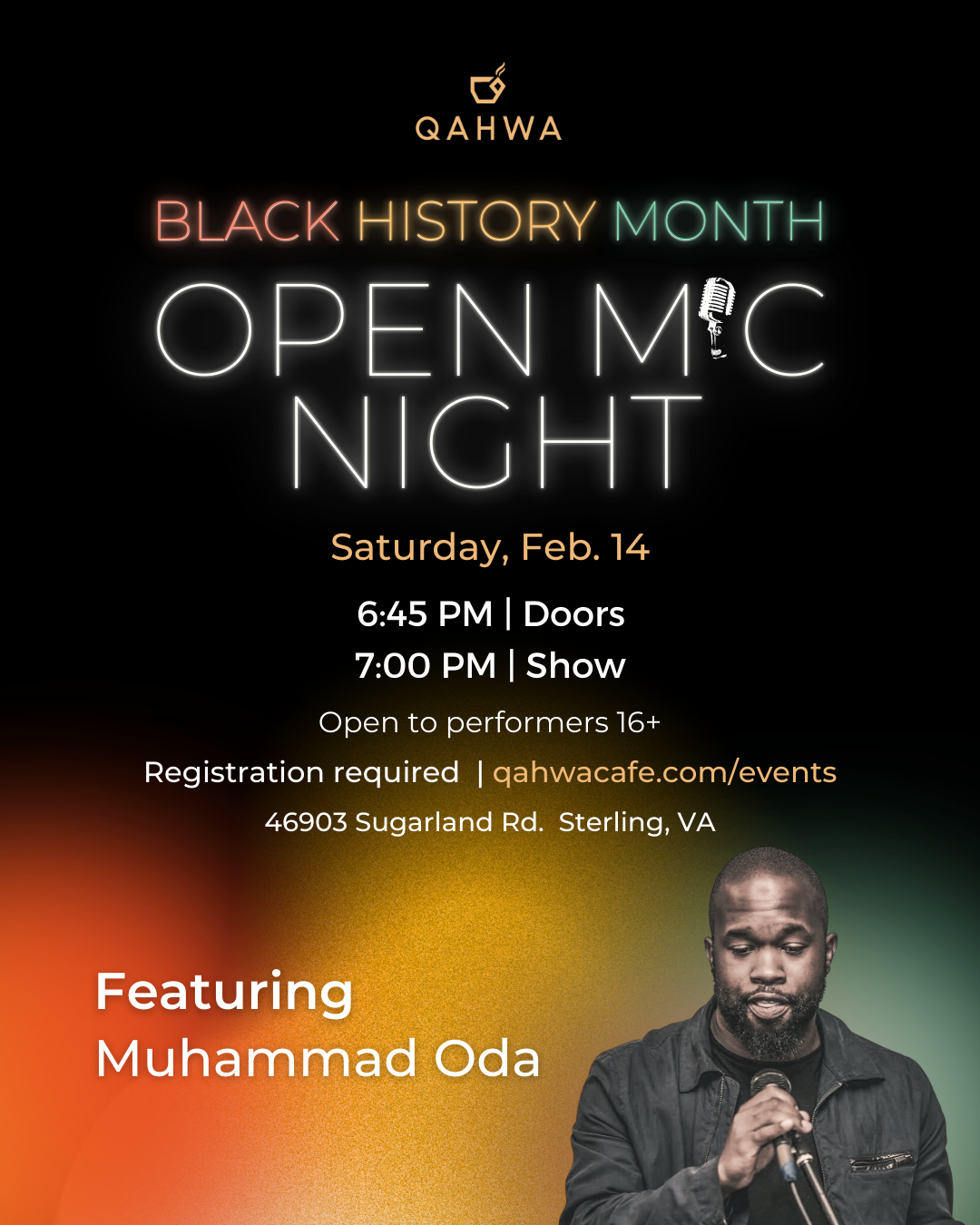 QAHWA

BLACK HISTORY MONTH

OPEN MIC NIGHT

Saturday, Feb. 14

6:45 PM | Doors
7:00 PM | Show

Open to performers 16+

Registration required | qahwacafe.com/events

46903 Sugarland Rd. Sterling, VA

Featuring
Muhammad Oda